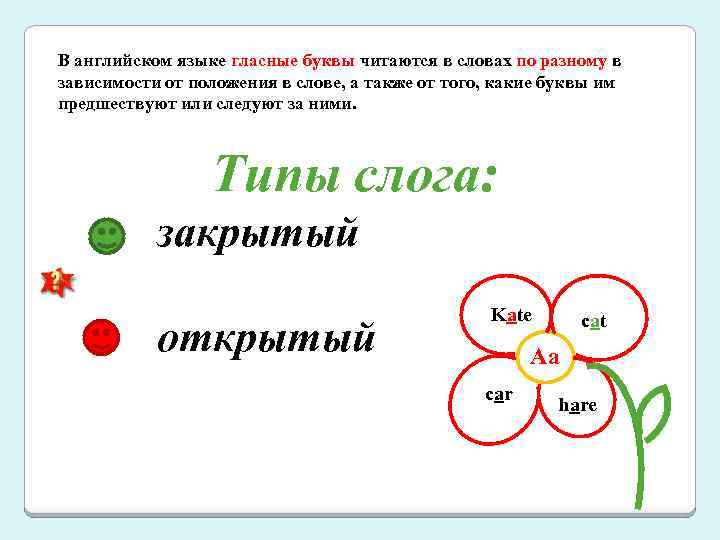 В английском языке гласные буквы читаются в словах по разному в зависимости от положения в слове, а также от того, какие буквы им предшествуют или следуют за ними.

Типы слога:

закрытый

?

открытый

Kate

cat

Aa

car

hare